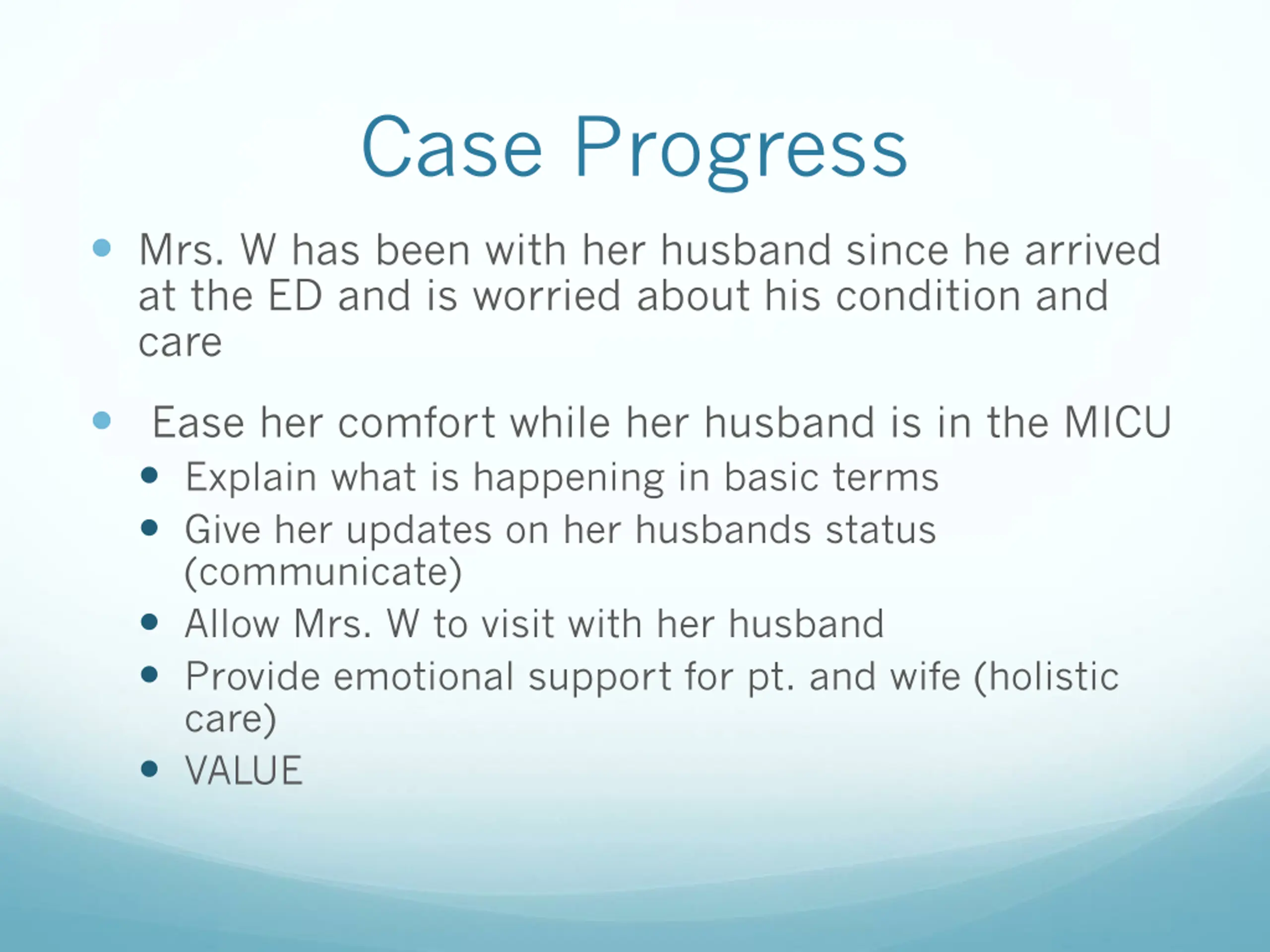 Case Progress

- Mrs. W has been with her husband since he arrived at the ED and is worried about his condition and care

- Ease her comfort while her husband is in the MICU
  - Explain what is happening in basic terms
  - Give her updates on her husbands status (communicate)
  - Allow Mrs. W to visit with her husband
  - Provide emotional support for pt. and wife (holistic care)
  - VALUE